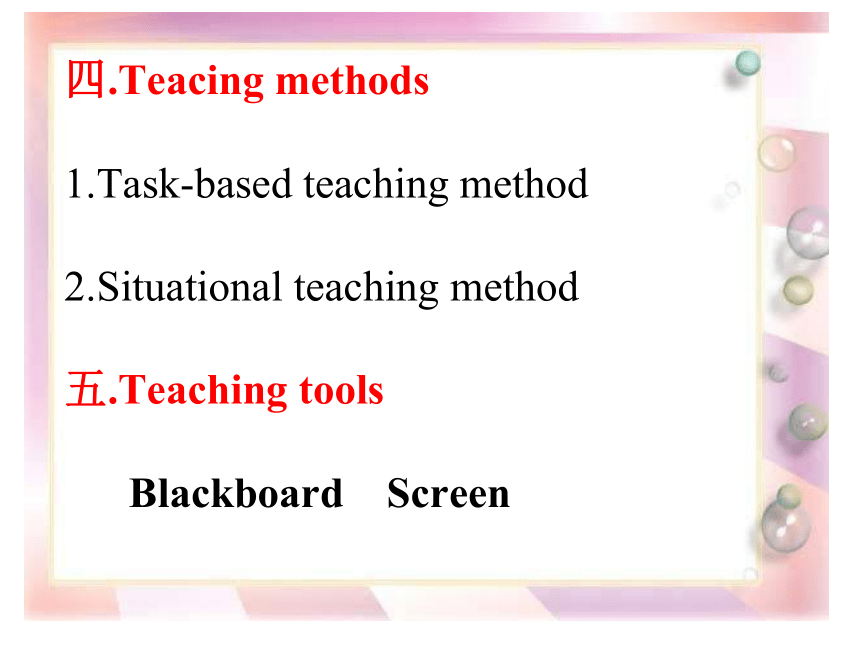 四.Teacing methods

1.Task-based teaching method

2.Situational teaching method

五.Teaching tools

Blackboard Screen